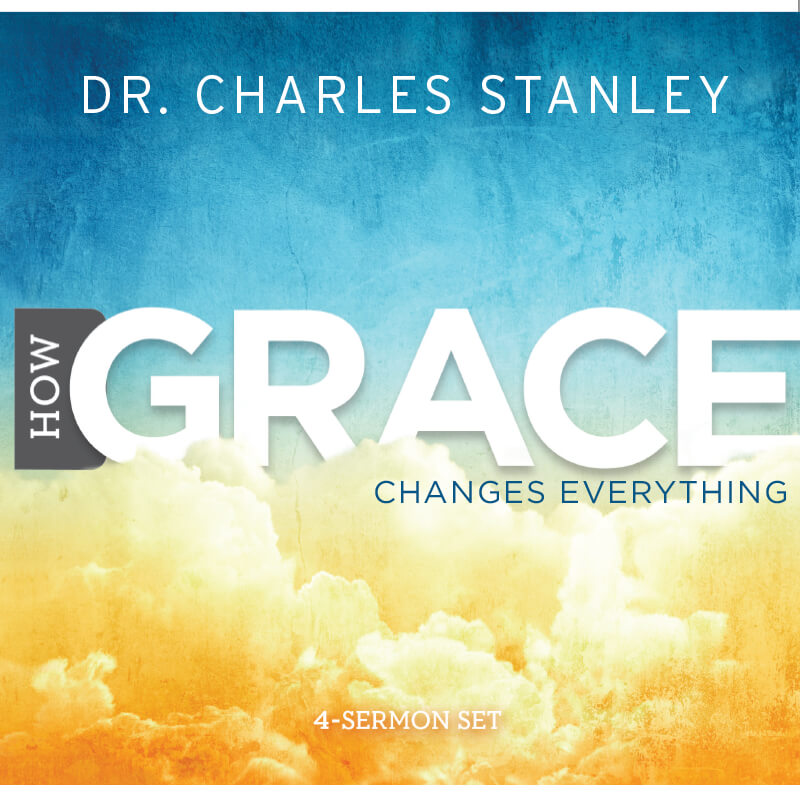 DR. CHARLES STANLEY

HOW GRACE

CHANGES EVERYTHING

4-SERMON SET